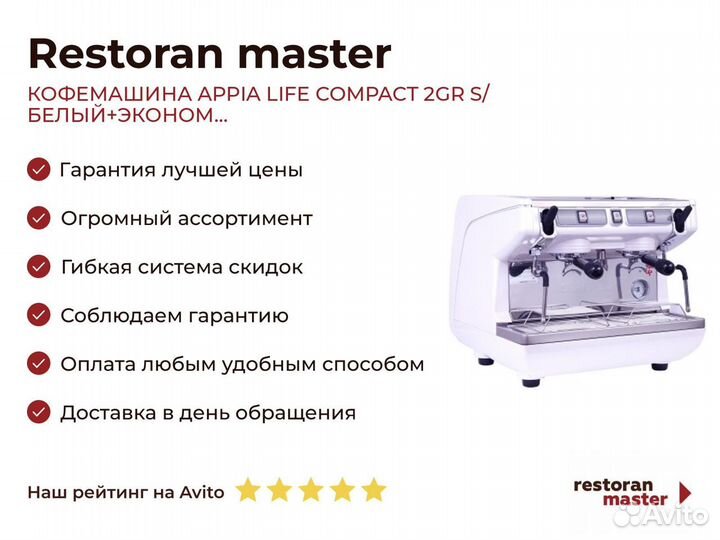 Restoran master

КОФЕМАШИНА APPIA LIFE COMPACT 2GR S/ БЕЛЫЙ+ЭКОНОМ...

Гарантия лучшей цены

Огромный ассортимент

Гибкая система скидок

Соблюдаем гарантию

Оплата любым удобным способом

Доставка в день обращения

Наш рейтинг на Avito

restoran master

Avito